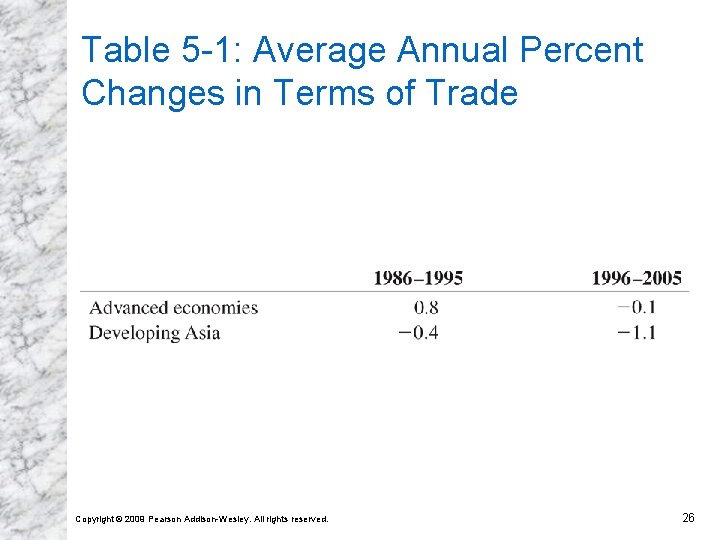 Table 5-1: Average Annual Percent Changes in Terms of Trade

| | 1986–1995 | 1996–2005 |
|---|---|---|
| Advanced economies | 0.8 | −0.1 |
| Developing Asia | −0.4 | −1.1 |

Copyright © 2009 Pearson Addison-Wesley. All rights reserved.

26